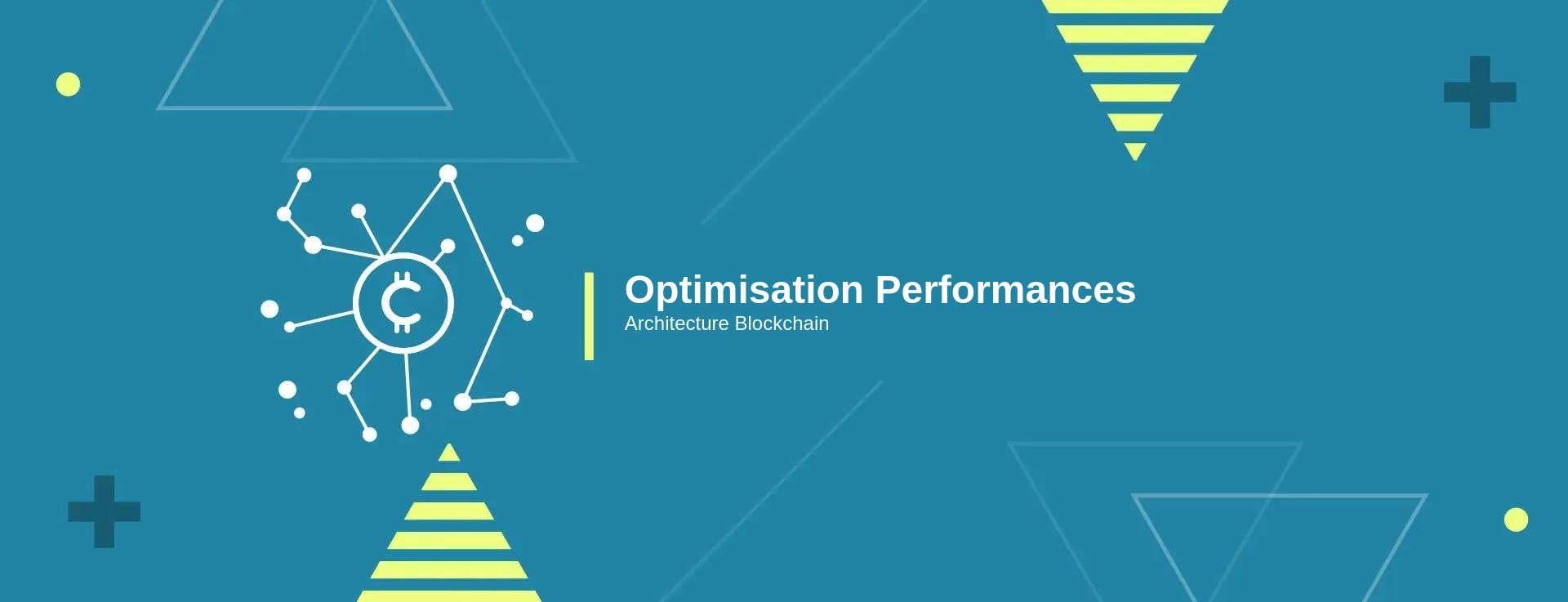 Optimisation Performances
Architecture Blockchain